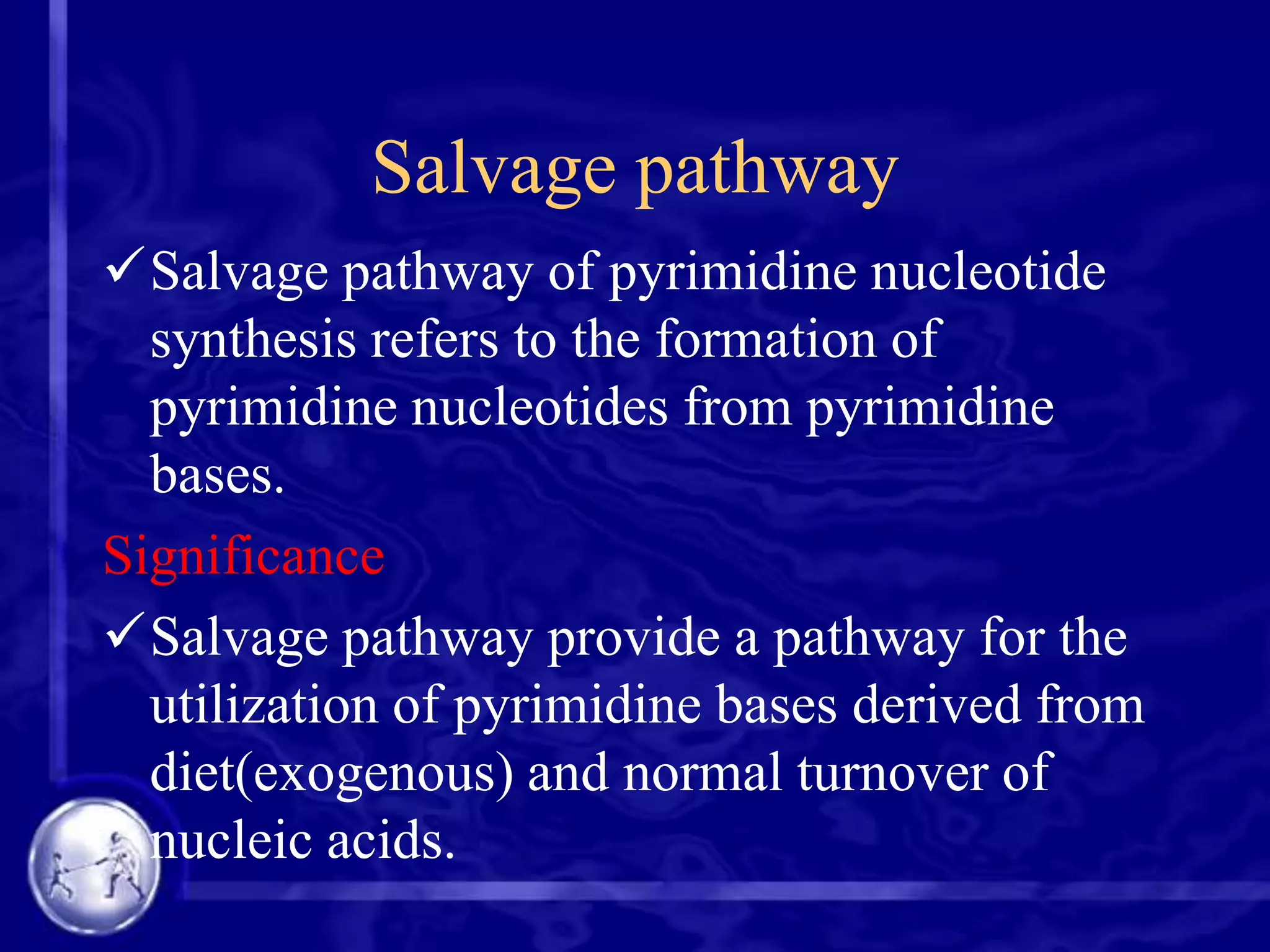 Salvage pathway

✓Salvage pathway of pyrimidine nucleotide synthesis refers to the formation of pyrimidine nucleotides from pyrimidine bases.

Significance

✓Salvage pathway provide a pathway for the utilization of pyrimidine bases derived from diet(exogenous) and normal turnover of nucleic acids.